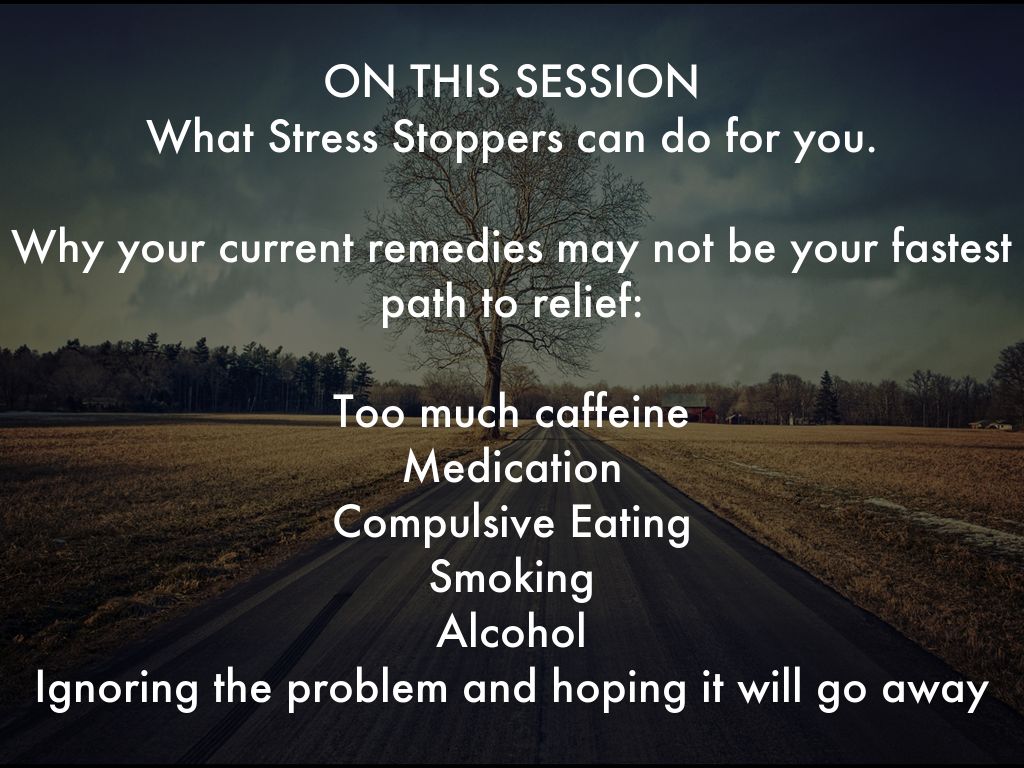 ON THIS SESSION
What Stress Stoppers can do for you.

Why your current remedies may not be your fastest path to relief:

Too much caffeine
Medication
Compulsive Eating
Smoking
Alcohol
Ignoring the problem and hoping it will go away